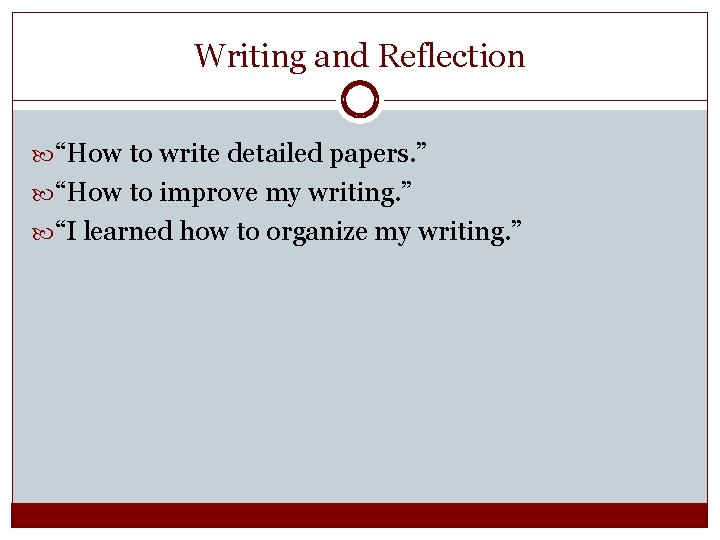 Writing and Reflection

“How to write detailed papers.”
“How to improve my writing.”
“I learned how to organize my writing.”